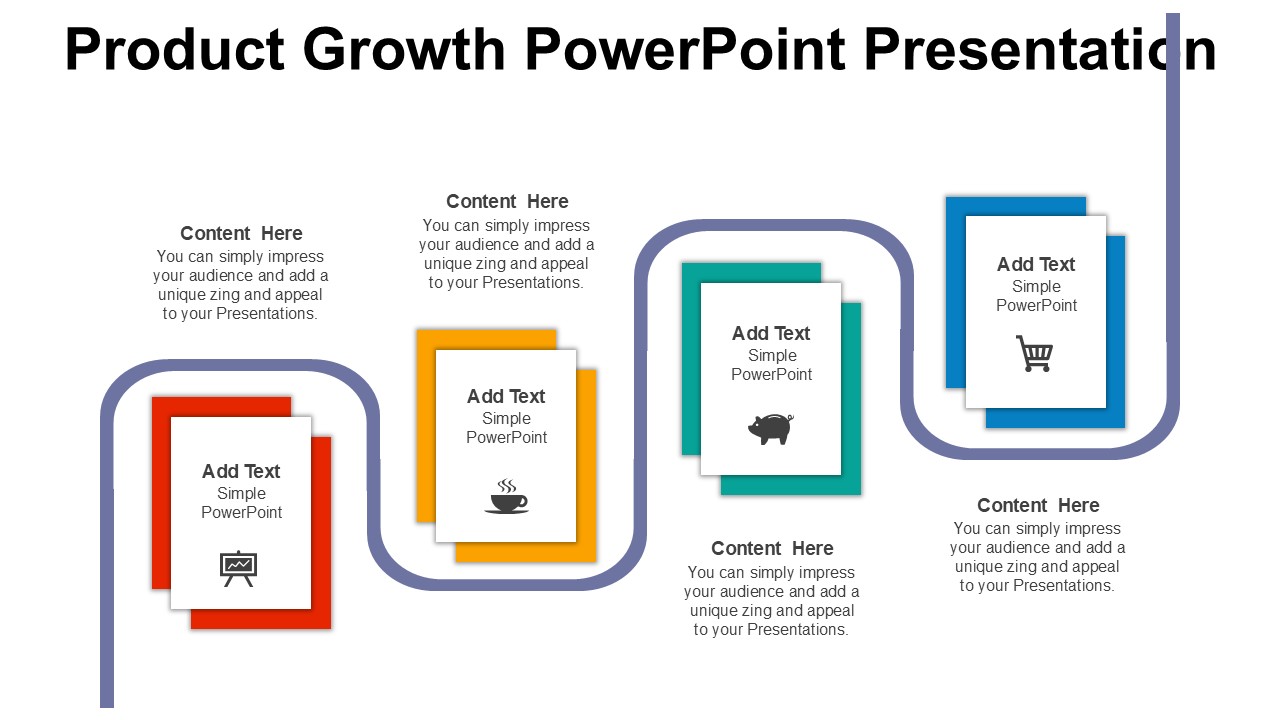 Product Growth PowerPoint Presentation

Content Here
You can simply impress your audience and add a unique zing and appeal to your Presentations.

Add Text
Simple PowerPoint

Content Here
You can simply impress your audience and add a unique zing and appeal to your Presentations.

Add Text
Simple PowerPoint

Add Text
Simple PowerPoint

Content Here
You can simply impress your audience and add a unique zing and appeal to your Presentations.

Add Text
Simple PowerPoint

Content Here
You can simply impress your audience and add a unique zing and appeal to your Presentations.